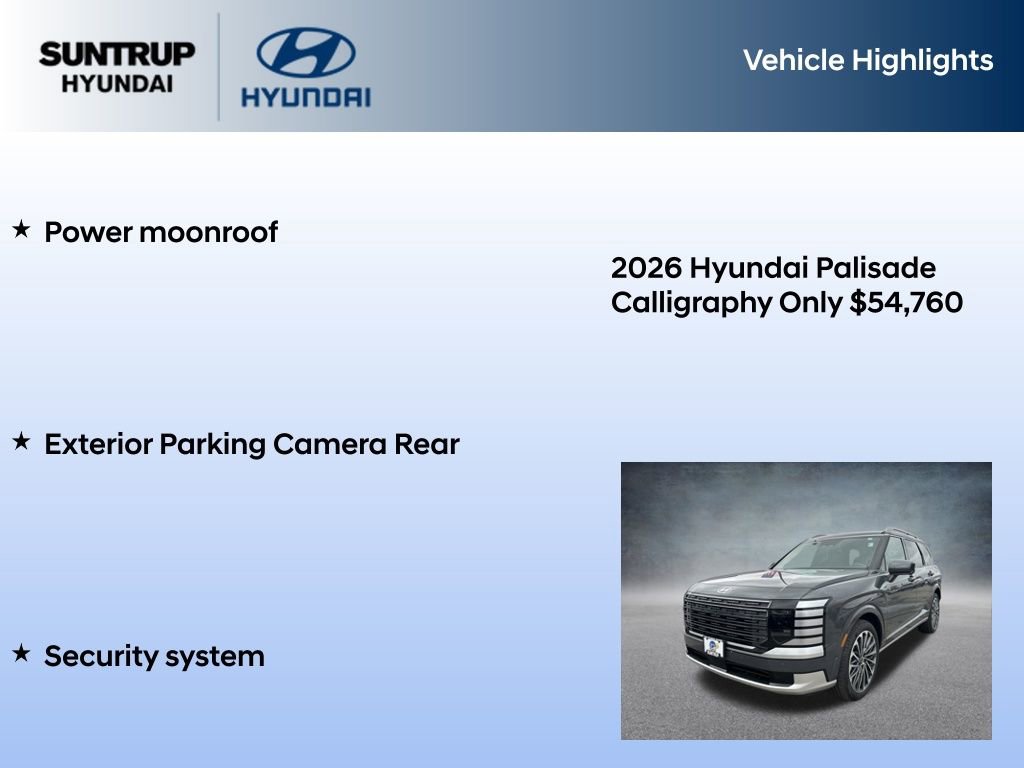 SUNTRUP HYUNDAI

HYUNDAI

Vehicle Highlights

★ Power moonroof

2026 Hyundai Palisade Calligraphy Only $54,760

★ Exterior Parking Camera Rear

★ Security system